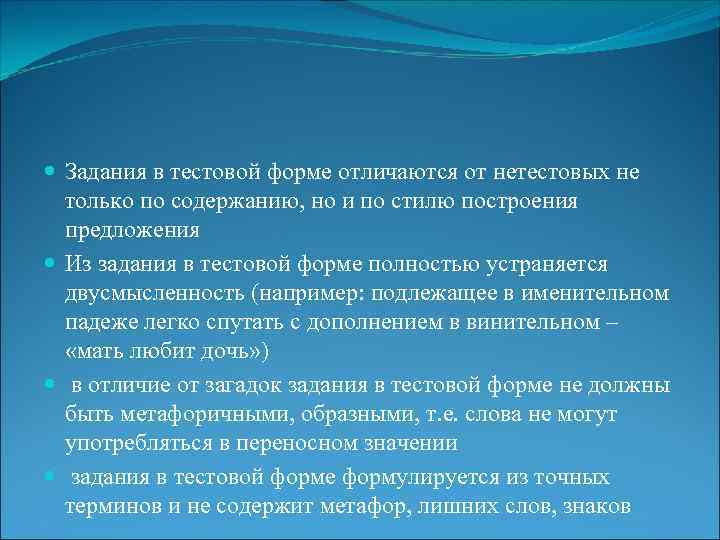 Задания в тестовой форме отличаются от нетестовых не только по содержанию, но и по стилю построения предложения

Из задания в тестовой форме полностью устраняется двусмысленность (например: подлежащее в именительном падеже легко спутать с дополнением в винительном – «мать любит дочь»)

в отличие от загадок задания в тестовой форме не должны быть метафоричными, образными, т.е. слова не могут употребляться в переносном значении

задания в тестовой форме формулируется из точных терминов и не содержит метафор, лишних слов, знаков